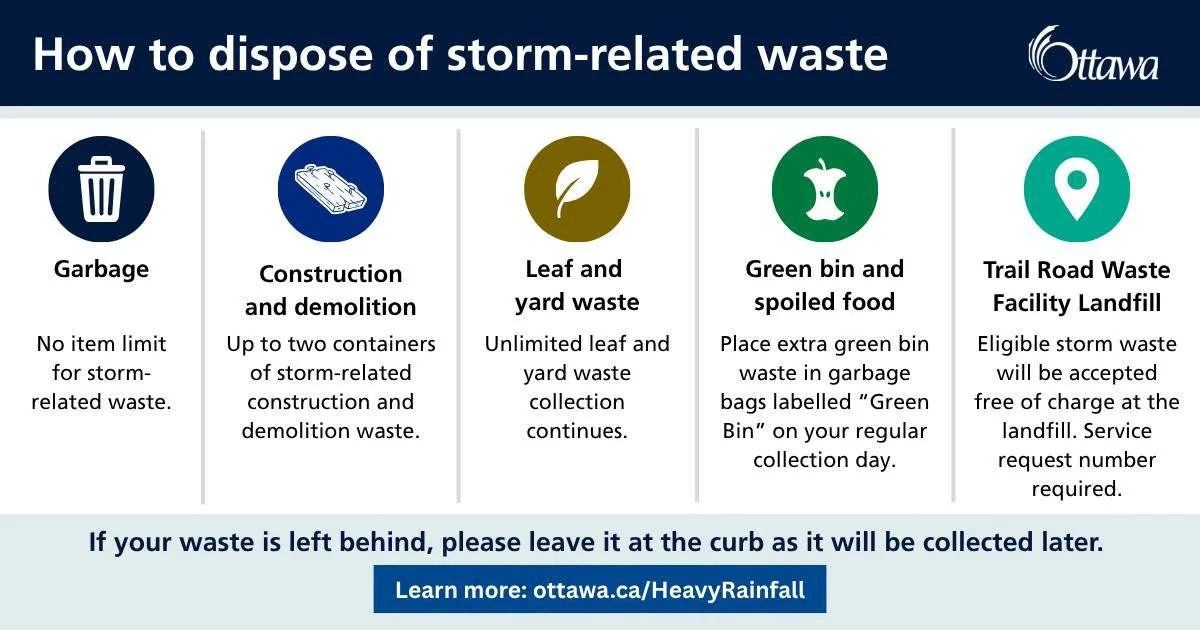 How to dispose of storm-related waste

Ottawa

Garbage

No item limit for storm-related waste.

Construction and demolition

Up to two containers of storm-related construction and demolition waste.

Leaf and yard waste

Unlimited leaf and yard waste collection continues.

Green bin and spoiled food

Place extra green bin waste in garbage bags labelled "Green Bin" on your regular collection day.

Trail Road Waste Facility Landfill

Eligible storm waste will be accepted free of charge at the landfill. Service request number required.

If your waste is left behind, please leave it at the curb as it will be collected later.

Learn more: ottawa.ca/HeavyRainfall